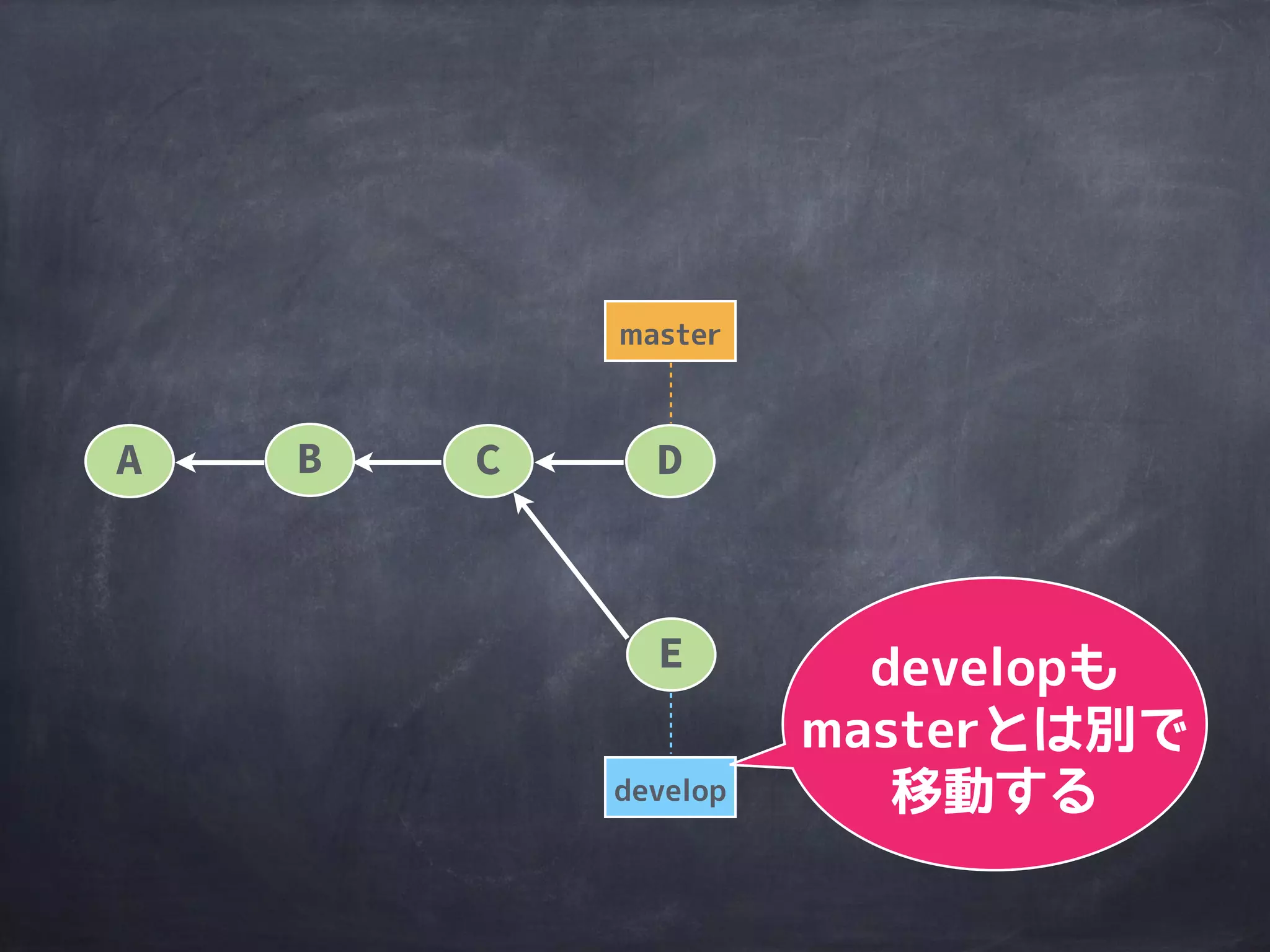 master

A B C D

E

develop

developも
masterとは別で
移動する